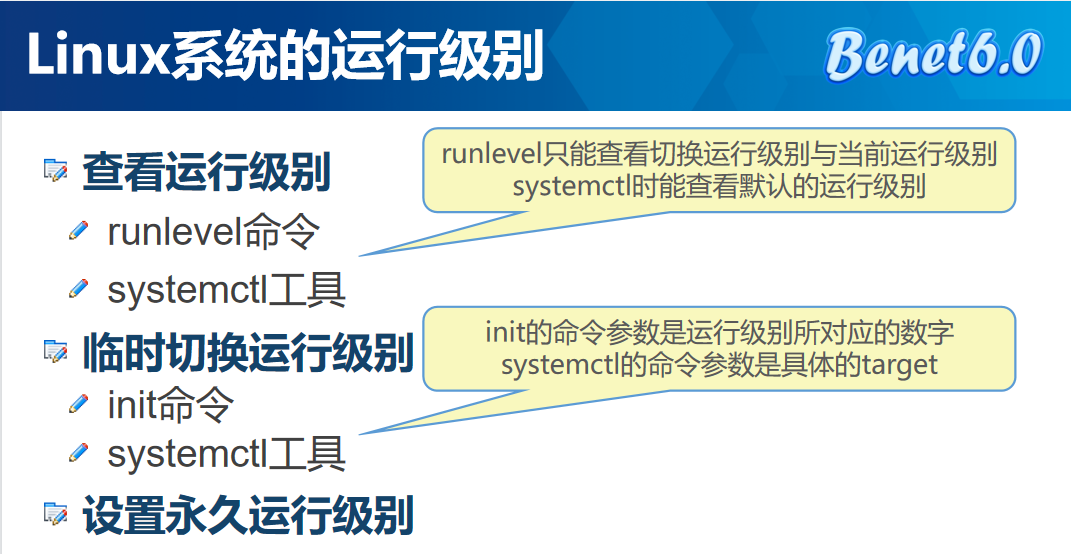 Linux系统的运行级别

Benet6.0

查看运行级别

runlevel命令

systemctl工具

runlevel只能查看切换运行级别与当前运行级别
systemctl时能查看默认的运行级别

临时切换运行级别

init命令

systemctl工具

init的命令参数是运行级别所对应的数字
systemctl的命令参数是具体的target

设置永久运行级别